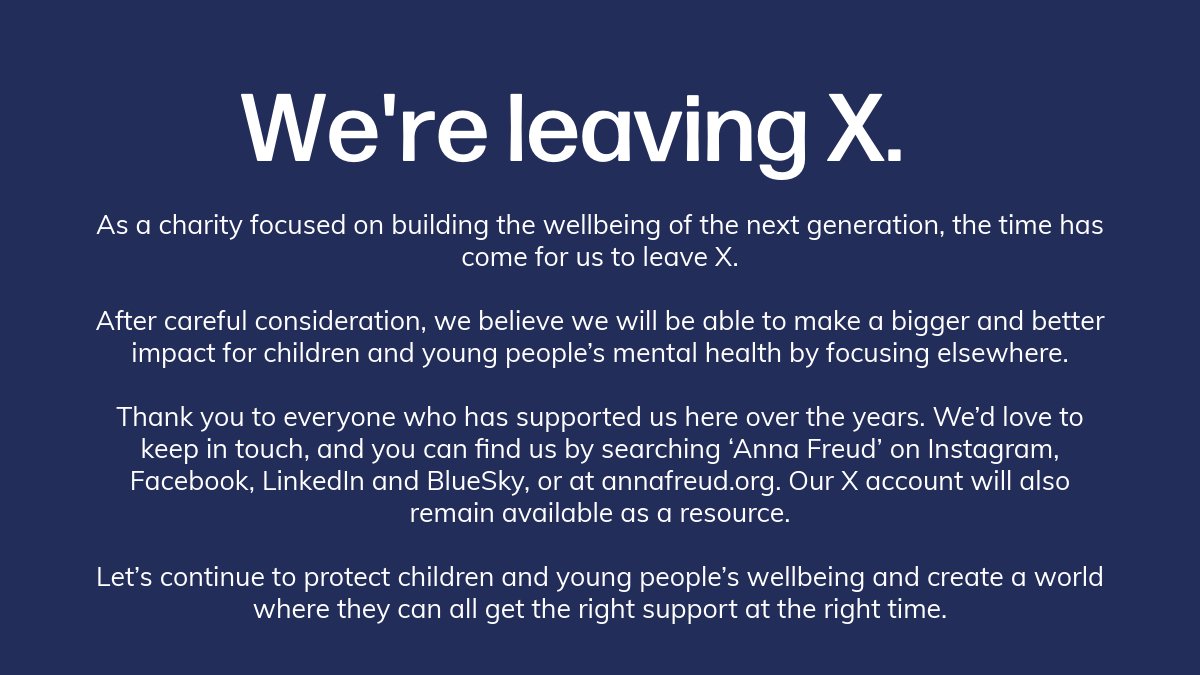 We're leaving X.

As a charity focused on building the wellbeing of the next generation, the time has come for us to leave X.

After careful consideration, we believe we will be able to make a bigger and better impact for children and young people’s mental health by focusing elsewhere.

Thank you to everyone who has supported us here over the years. We’d love to keep in touch, and you can find us by searching ‘Anna Freud’ on Instagram, Facebook, LinkedIn and BlueSky, or at annafreud.org. Our X account will also remain available as a resource.

Let’s continue to protect children and young people’s wellbeing and create a world where they can all get the right support at the right time.